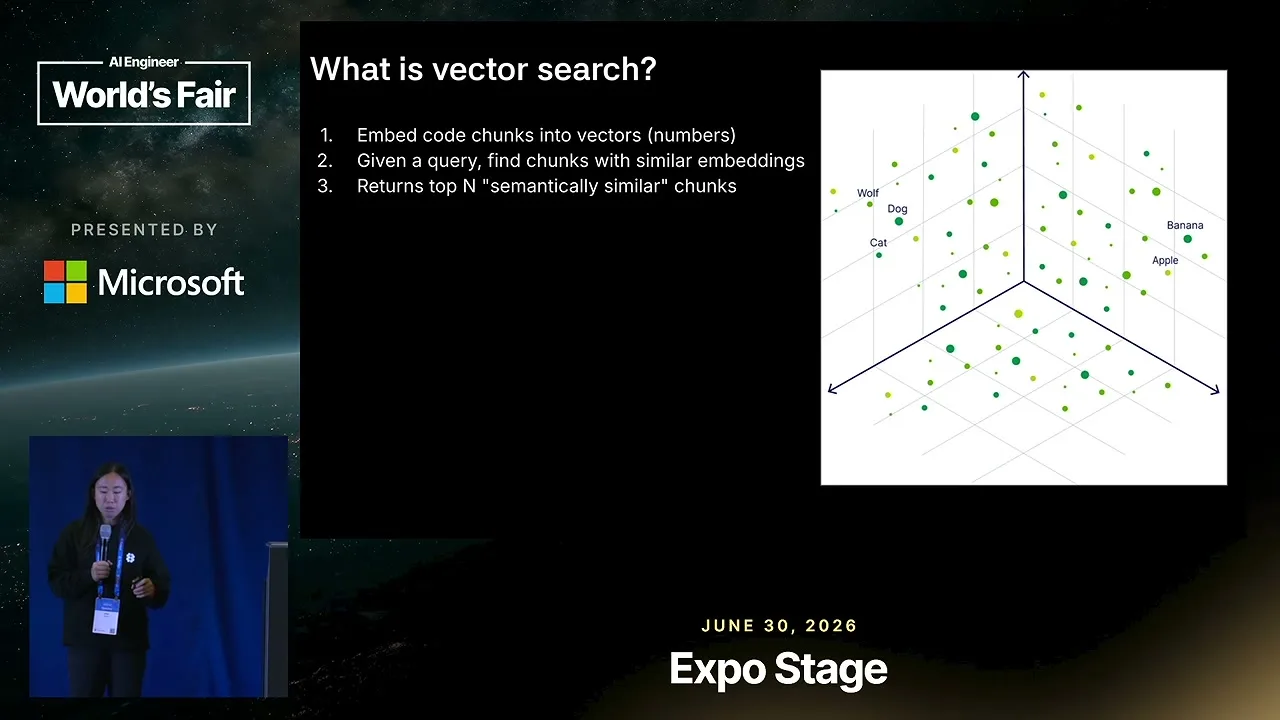 AI Engineer
World's Fair

PRESENTED BY

Microsoft

What is vector search?

1. Embed code chunks into vectors (numbers)
2. Given a query, find chunks with similar embeddings
3. Returns top N "semantically similar" chunks

Wolf
Dog
Cat
Banana
Apple

JUNE 30, 2026

Expo Stage